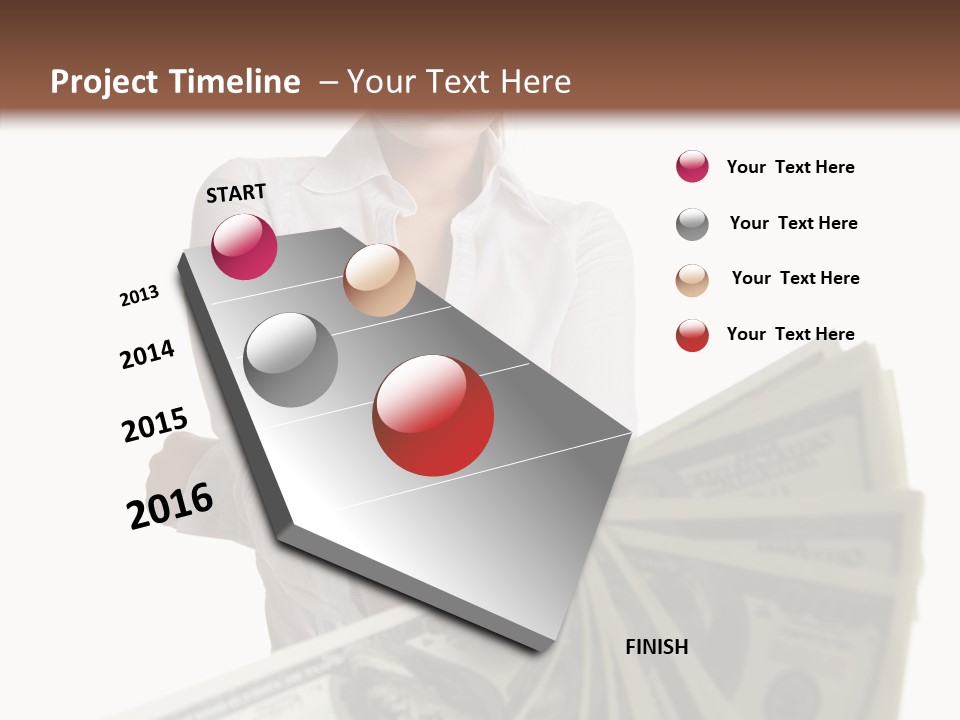 Project Timeline – Your Text Here

START

2013

2014

2015

2016

FINISH

Your Text Here

Your Text Here

Your Text Here

Your Text Here